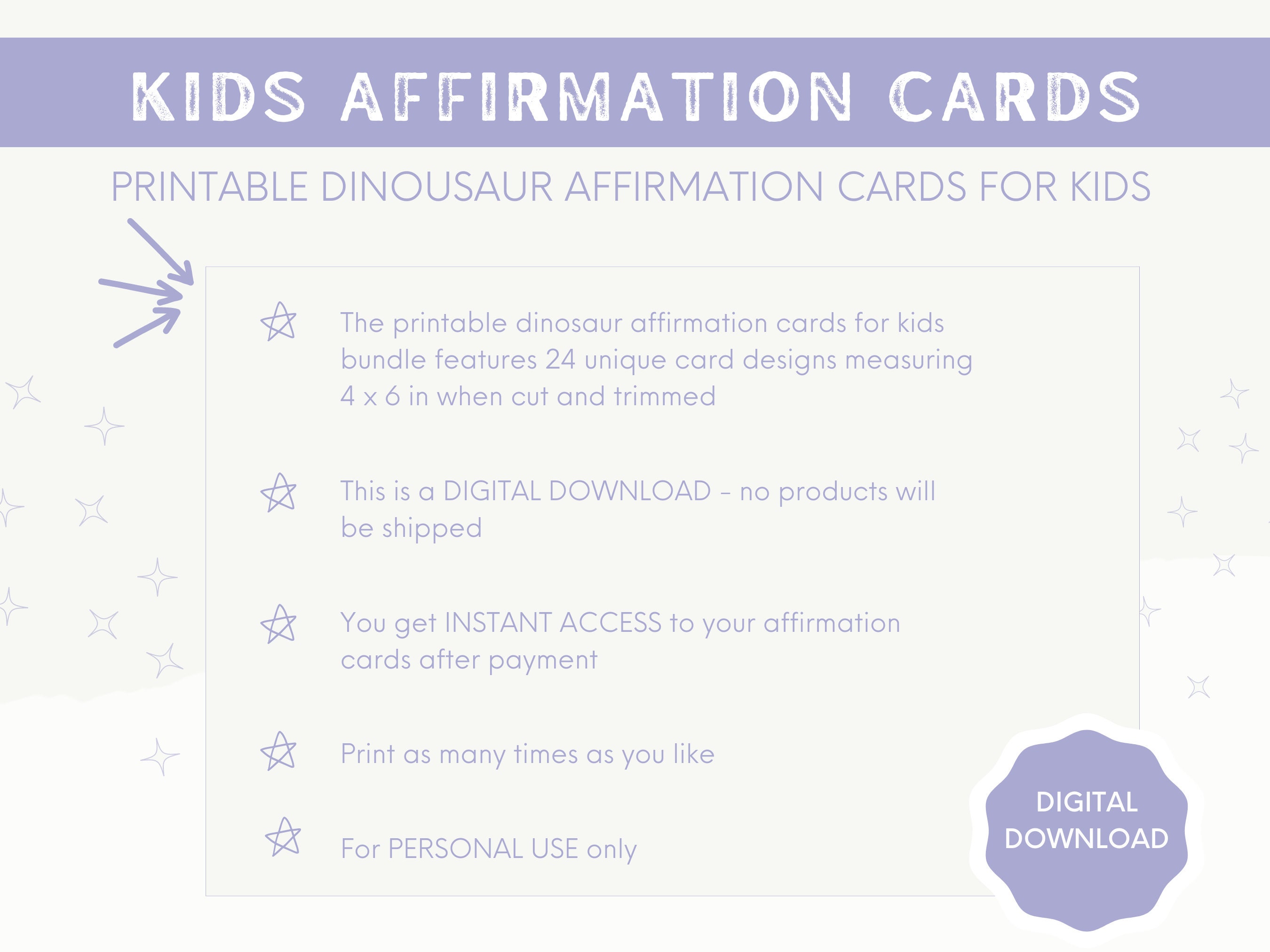 KIDS AFFIRMATION CARDS

PRINTABLE DINOUSAUR AFFIRMATION CARDS FOR KIDS

The printable dinosaur affirmation cards for kids bundle features 24 unique card designs measuring 4 x 6 in when cut and trimmed

This is a DIGITAL DOWNLOAD - no products will be shipped

You get INSTANT ACCESS to your affirmation cards after payment

Print as many times as you like

For PERSONAL USE only

DIGITAL DOWNLOAD